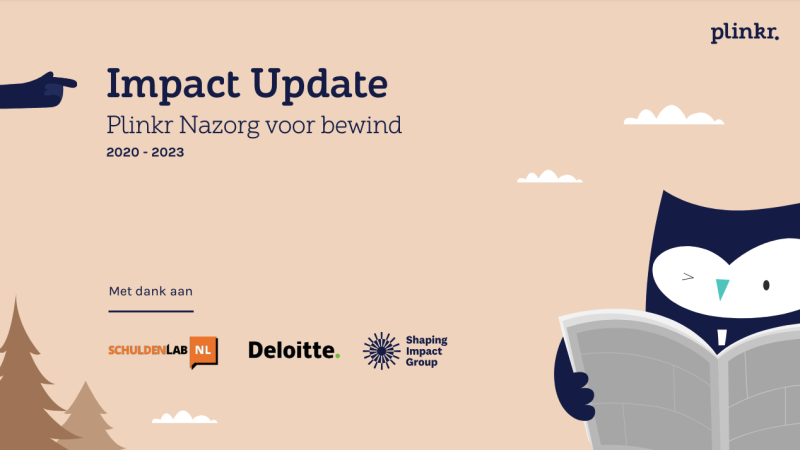 plinkr.

Impact Update

Plinkr Nazorg voor bewind

2020 - 2023

Met dank aan

SCHULDENLAB NL

Deloitte.

Shaping Impact Group